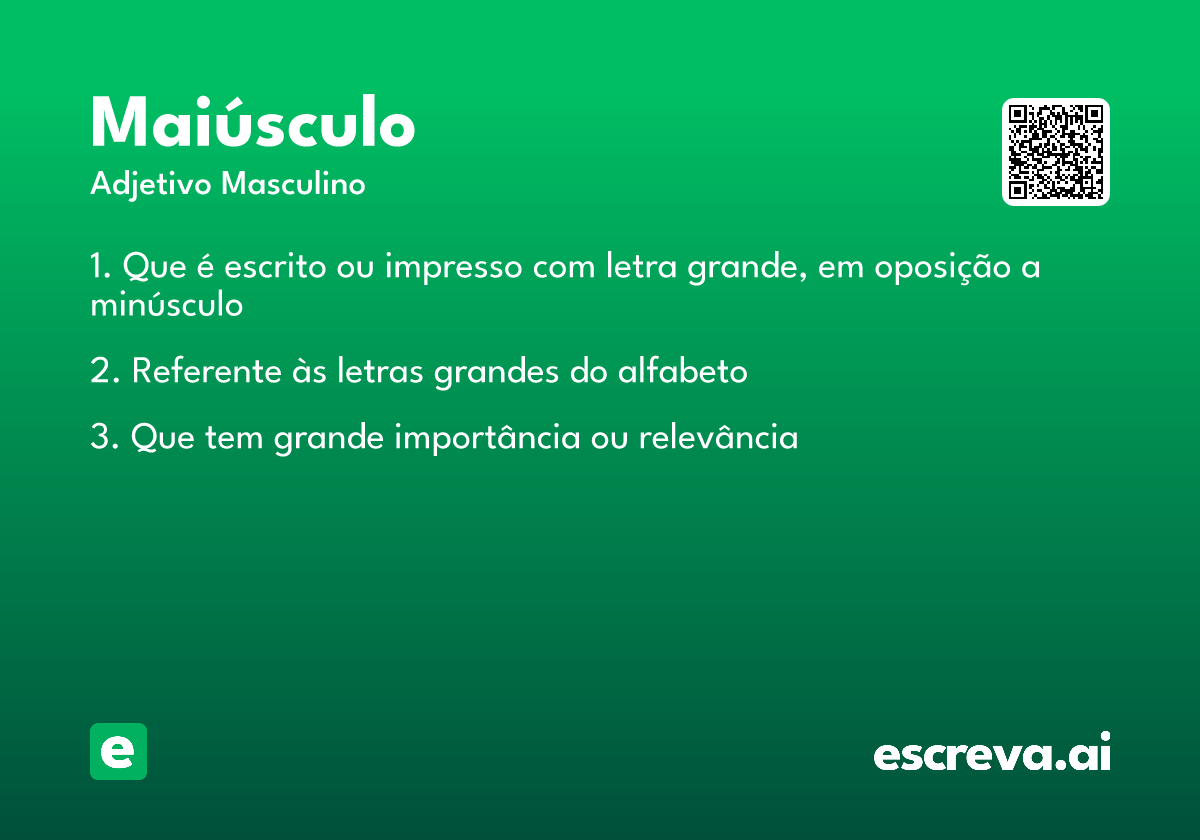 Maiúsculo

Adjetivo Masculino

1. Que é escrito ou impresso com letra grande, em oposição a minúsculo

2. Referente às letras grandes do alfabeto

3. Que tem grande importância ou relevância

e

escreva.ai